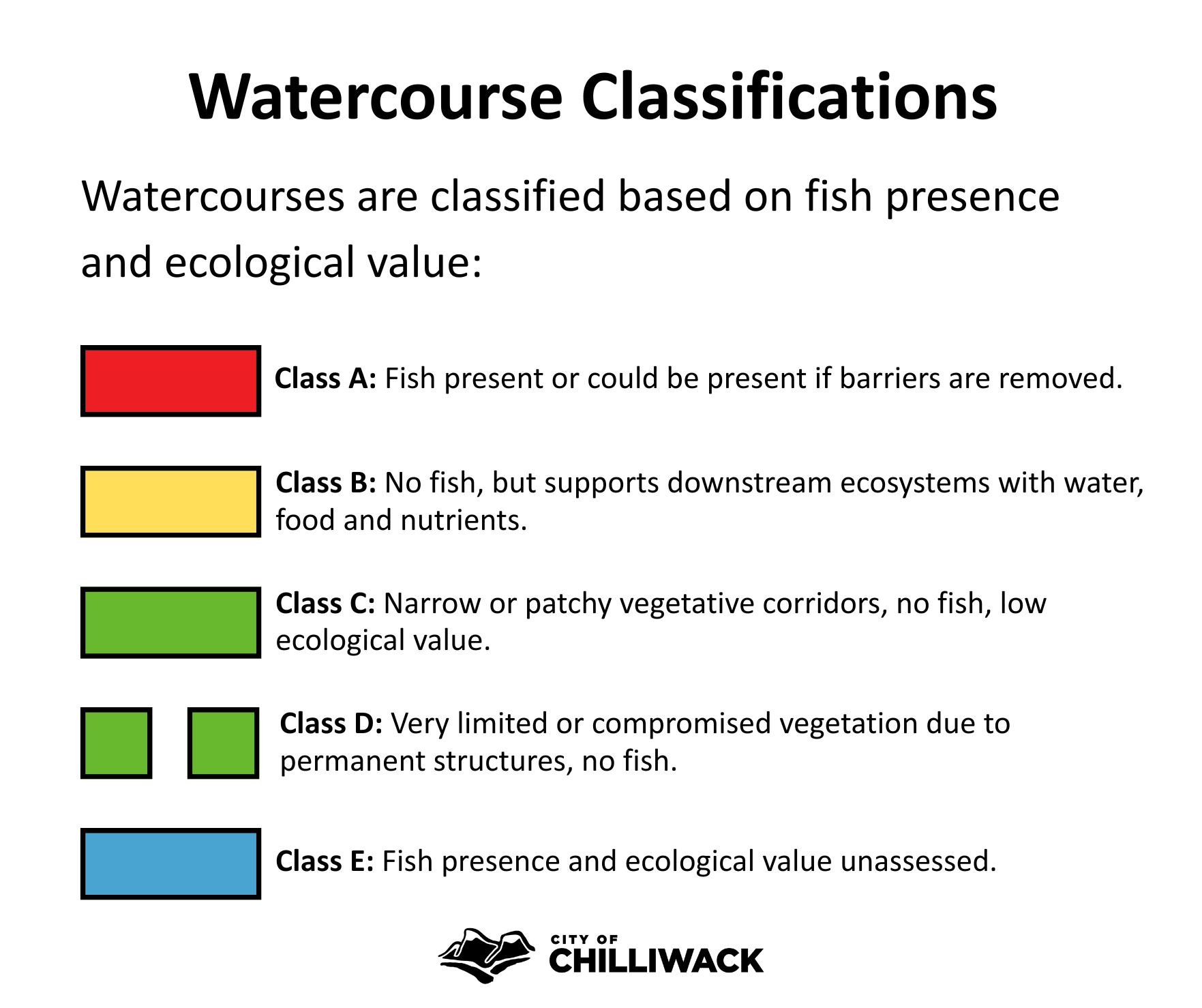 Watercourse Classifications

Watercourses are classified based on fish presence and ecological value:

Class A: Fish present or could be present if barriers are removed.

Class B: No fish, but supports downstream ecosystems with water, food and nutrients.

Class C: Narrow or patchy vegetative corridors, no fish, low ecological value.

Class D: Very limited or compromised vegetation due to permanent structures, no fish.

Class E: Fish presence and ecological value unassessed.

CITY OF
CHILLIWACK